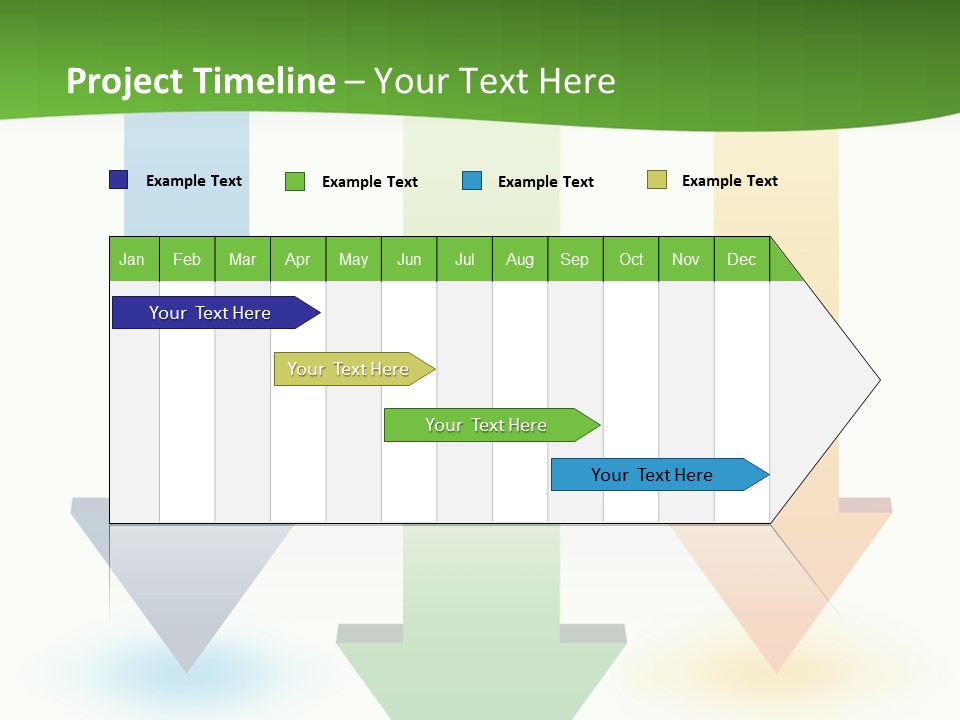 Project Timeline – Your Text Here

Example Text
Example Text
Example Text
Example Text

| Jan | Feb | Mar | Apr | May | Jun | Jul | Aug | Sep | Oct | Nov | Dec |
|---|---|---|---|---|---|---|---|---|---|---|---|

Your Text Here
Your Text Here
Your Text Here
Your Text Here